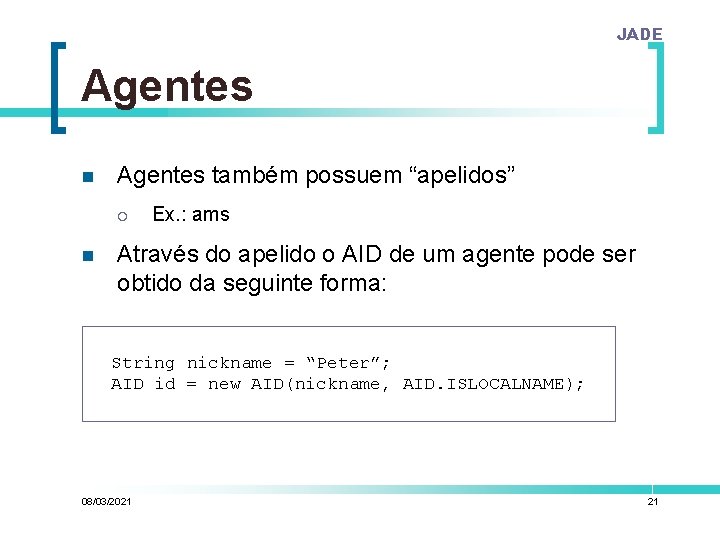 JADE

Agentes

Agentes também possuem “apelidos”

Ex.: ams

Através do apelido o AID de um agente pode ser obtido da seguinte forma:

String nickname = “Peter”;
AID id = new AID(nickname, AID.ISLOCALNAME);

08/03/2021

21